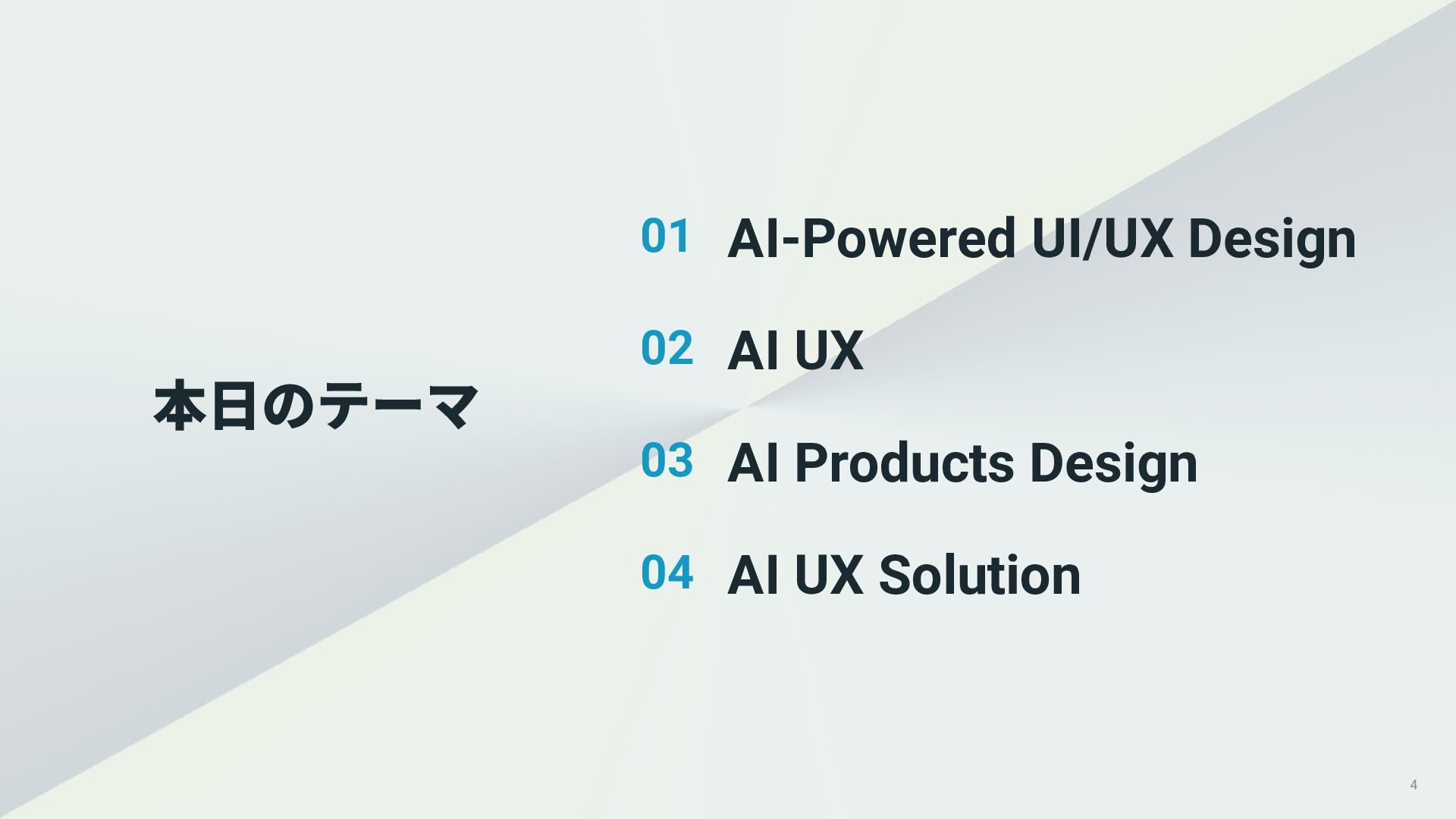 本日のテーマ

01 AI-Powered UI/UX Design

02 AI UX

03 AI Products Design

04 AI UX Solution

4